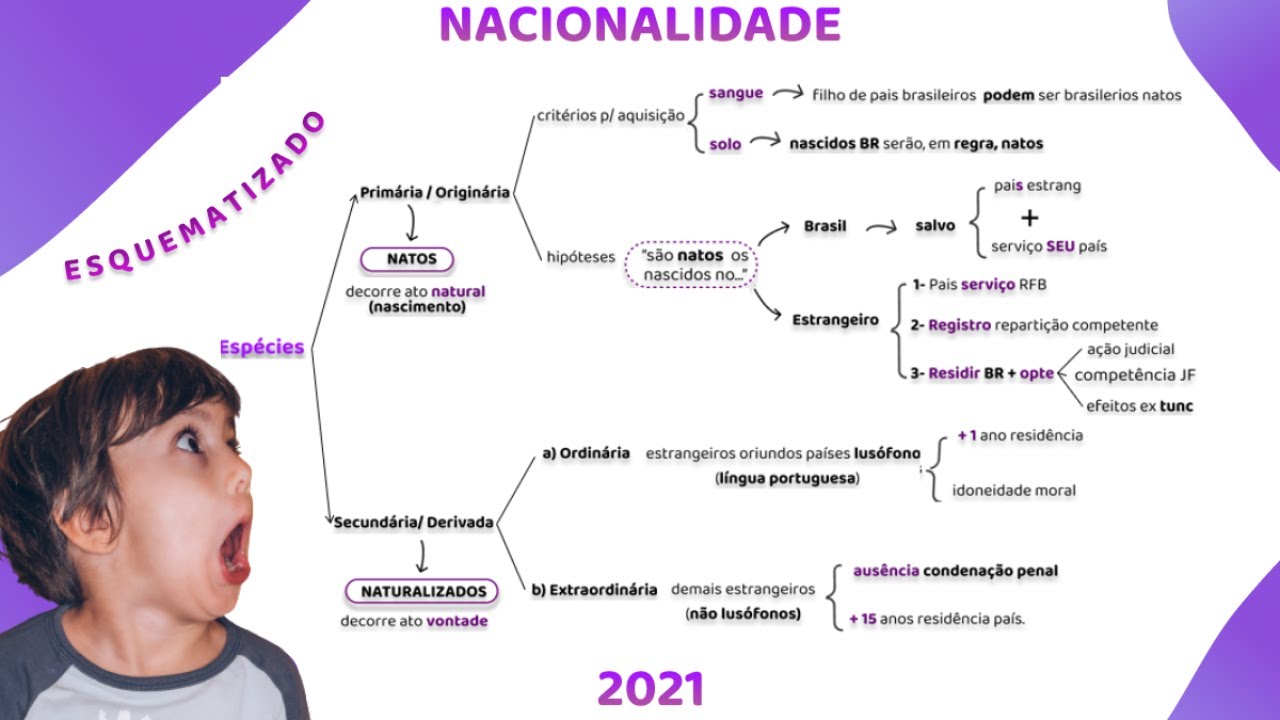 NACIONALIDADE

ESQUEMATIZADO

Espécies

Primária / Originária

NATOS

decorre ato natural (nascimento)

critérios p/ aquisição

sangue → filho de pais brasileiros podem ser brasilerios natos

solo → nascidos BR serão, em regra, natos

hipóteses

"são natos os nascidos no..."

Brasil → salvo

pais estrang
+
serviço SEU país

Estrangeiro

1- Pais serviço RFB

2- Registro repartição competente

3- Residir BR + opte

ação judicial
competência JF
efeitos ex tunc

Secundária/ Derivada

NATURALIZADOS

decorre ato vontade

a) Ordinária estrangeiros oriundos países lusófono (língua portuguesa)

+ 1 ano residência

idoneidade moral

b) Extraordinária demais estrangeiros (não lusófonos)

ausência condenação penal

+ 15 anos residência país.

2021